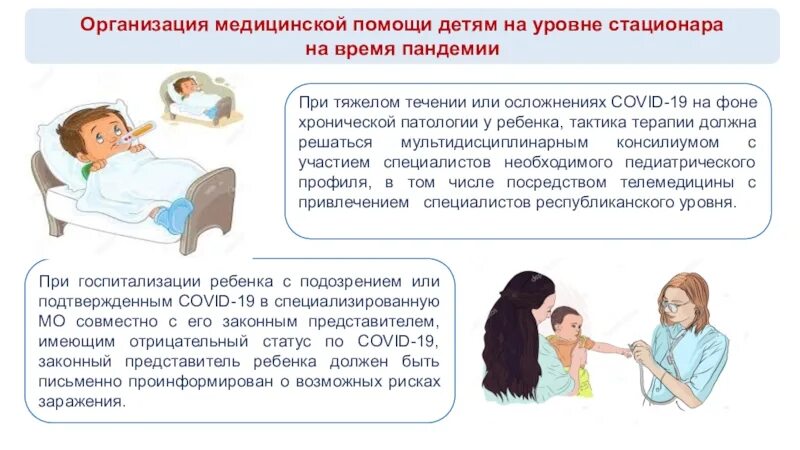 Организация медицинской помощи детям на уровне стационара на время пандемии

При тяжелом течении или осложнениях COVID-19 на фоне хронической патологии у ребенка, тактика терапии должна решаться мультидисциплинарным консилиумом с участием специалистов необходимого педиатрического профиля, в том числе посредством телемедицины с привлечением специалистов республиканского уровня.

При госпитализации ребенка с подозрением или подтвержденным COVID-19 в специализированную МО совместно с его законным представителем, имеющим отрицательный статус по COVID-19, законный представитель ребенка должен быть письменно проинформирован о возможных рисках заражения.